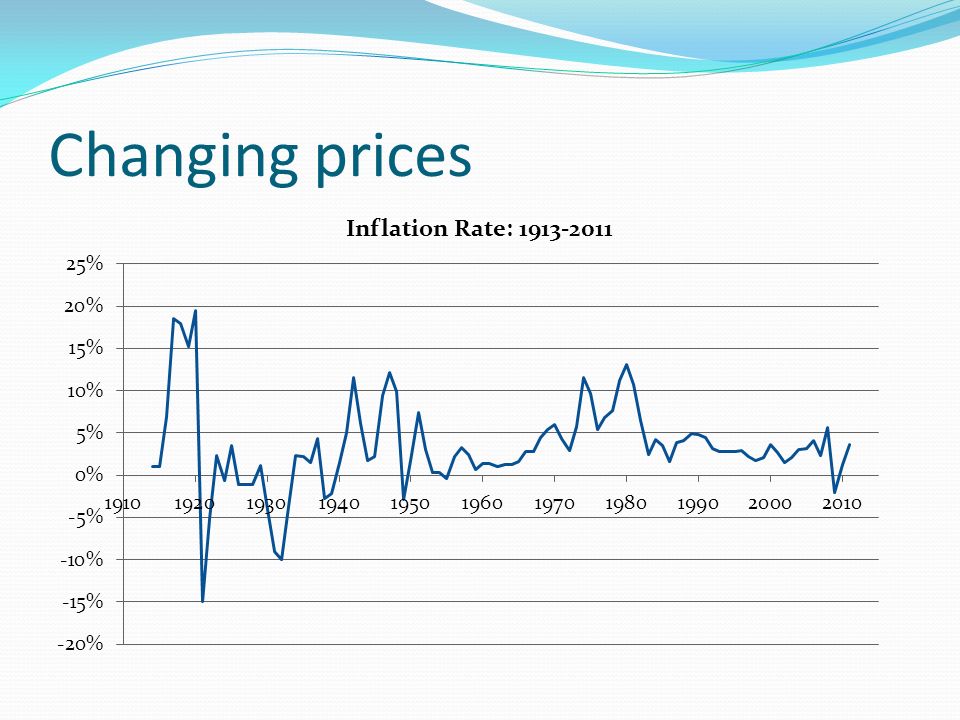 Changing prices

Inflation Rate: 1913-2011

25%
20%
15%
10%
5%
0%
-5%
-10%
-15%
-20%

1910 1920 1930 1940 1950 1960 1970 1980 1990 2000 2010